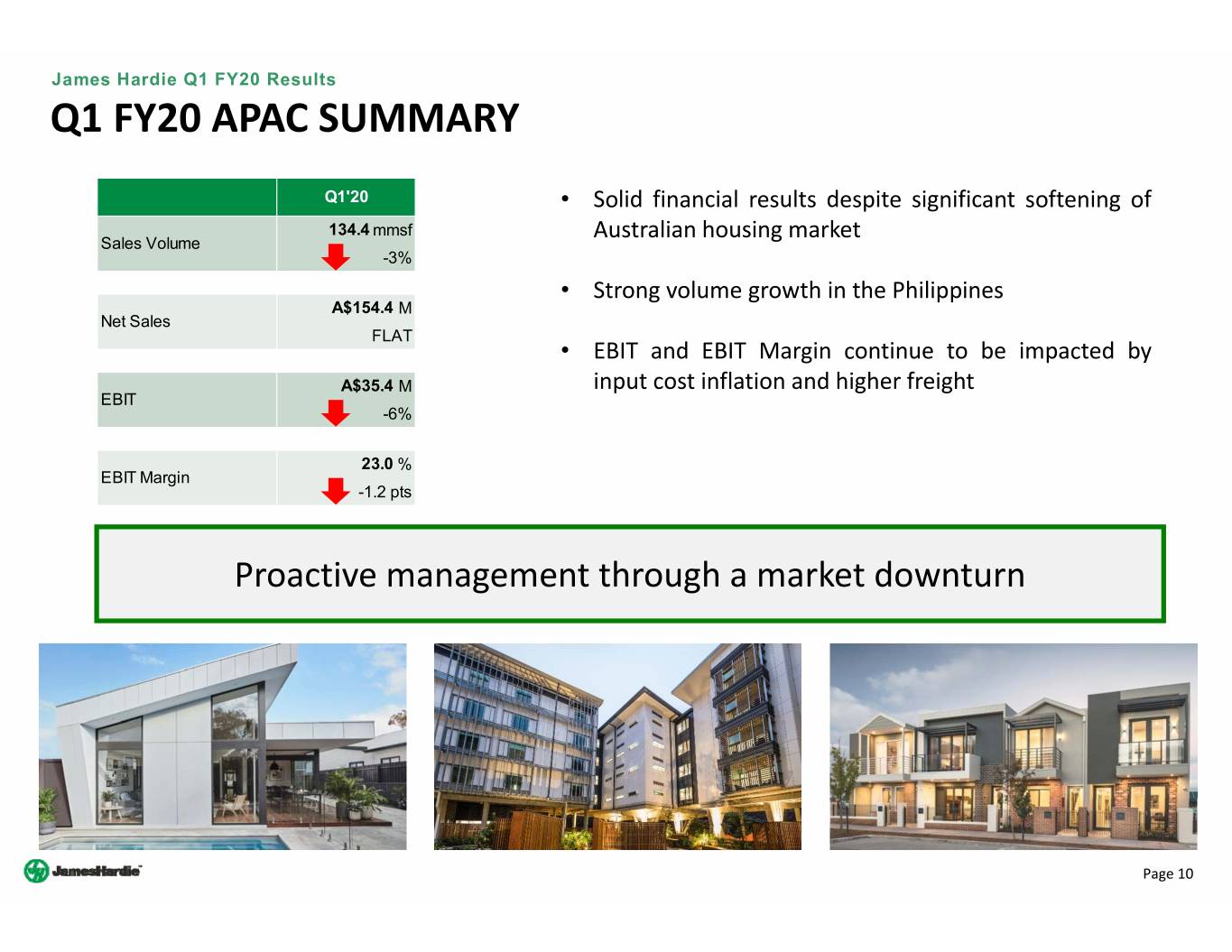 James Hardie Q1 FY20 Results

Q1 FY20 APAC SUMMARY

| | Q1'20 |
|---|---|
| Sales Volume | 134.4 mmsf -3% |
| Net Sales | A$154.4 M FLAT |
| EBIT | A$35.4 M -6% |
| EBIT Margin | 23.0 % -1.2 pts |

• Solid financial results despite significant softening of Australian housing market

• Strong volume growth in the Philippines

• EBIT and EBIT Margin continue to be impacted by input cost inflation and higher freight

Proactive management through a market downturn

JamesHardie

Page 10